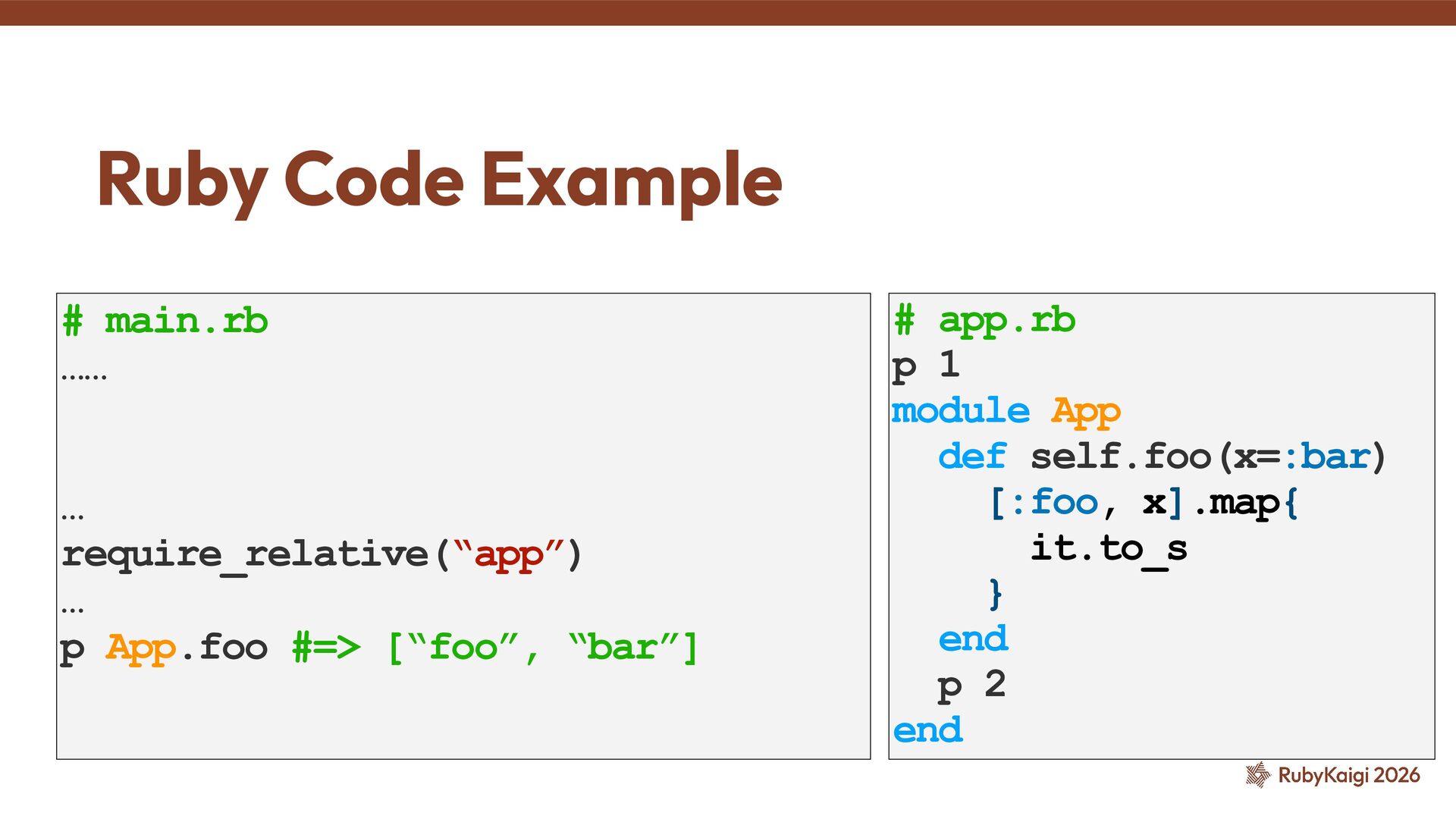 Ruby Code Example

# main.rb
……
…
require_relative(“app”)
…
p App.foo #=> [“foo”, “bar”]

# app.rb
p 1
module App
  def self.foo(x=:bar)
    [:foo, x].map{
      it.to_s
    }
  end
  p 2
end

RubyKaigi 2026